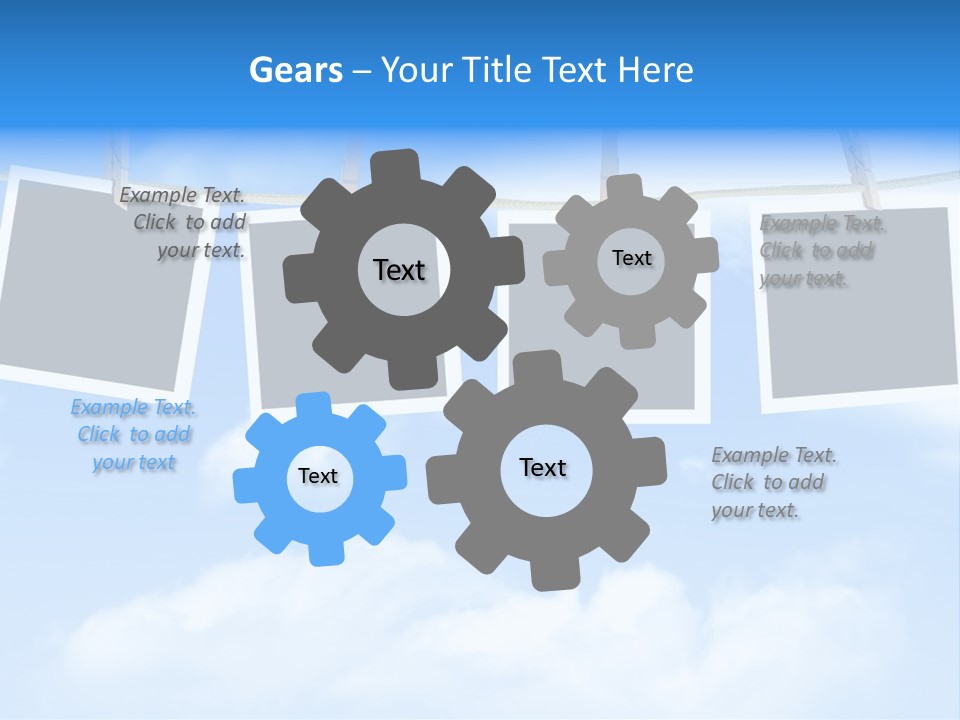 Gears – Your Title Text Here

Example Text. Click to add your text.

Text

Text

Example Text. Click to add your text.

Example Text. Click to add your text

Text

Text

Example Text. Click to add your text.